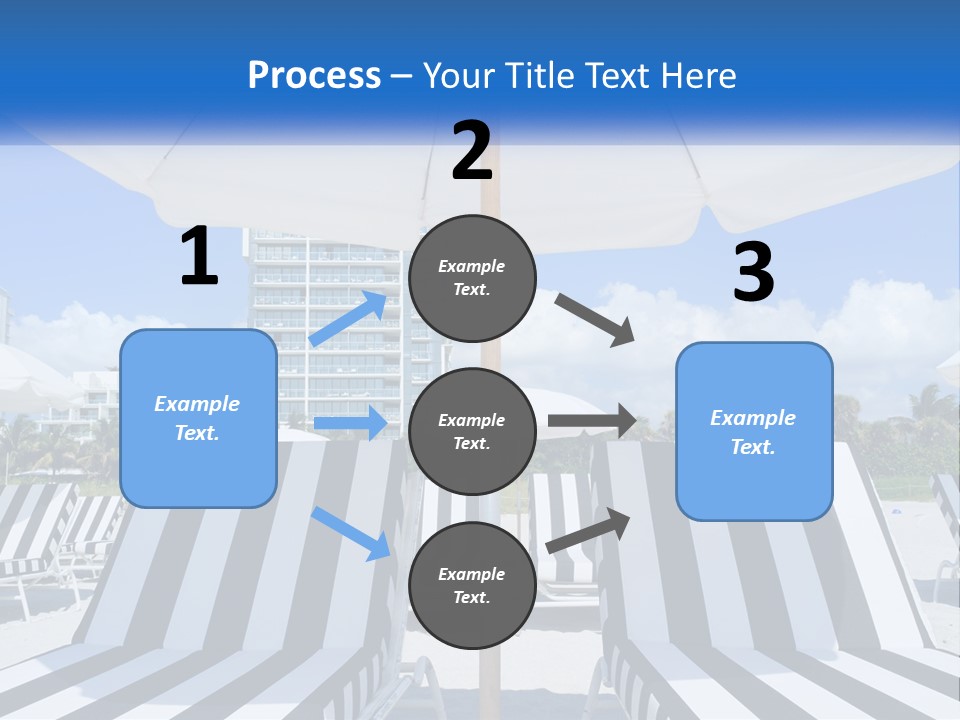 Process – Your Title Text Here

1

Example Text.

2

Example Text.

Example Text.

Example Text.

3

Example Text.